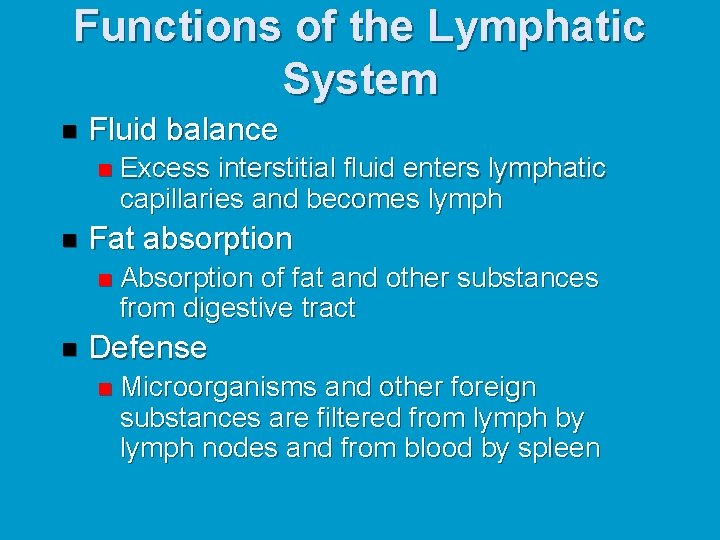 Functions of the Lymphatic System

- Fluid balance
  - Excess interstitial fluid enters lymphatic capillaries and becomes lymph
- Fat absorption
  - Absorption of fat and other substances from digestive tract
- Defense
  - Microorganisms and other foreign substances are filtered from lymph by lymph nodes and from blood by spleen